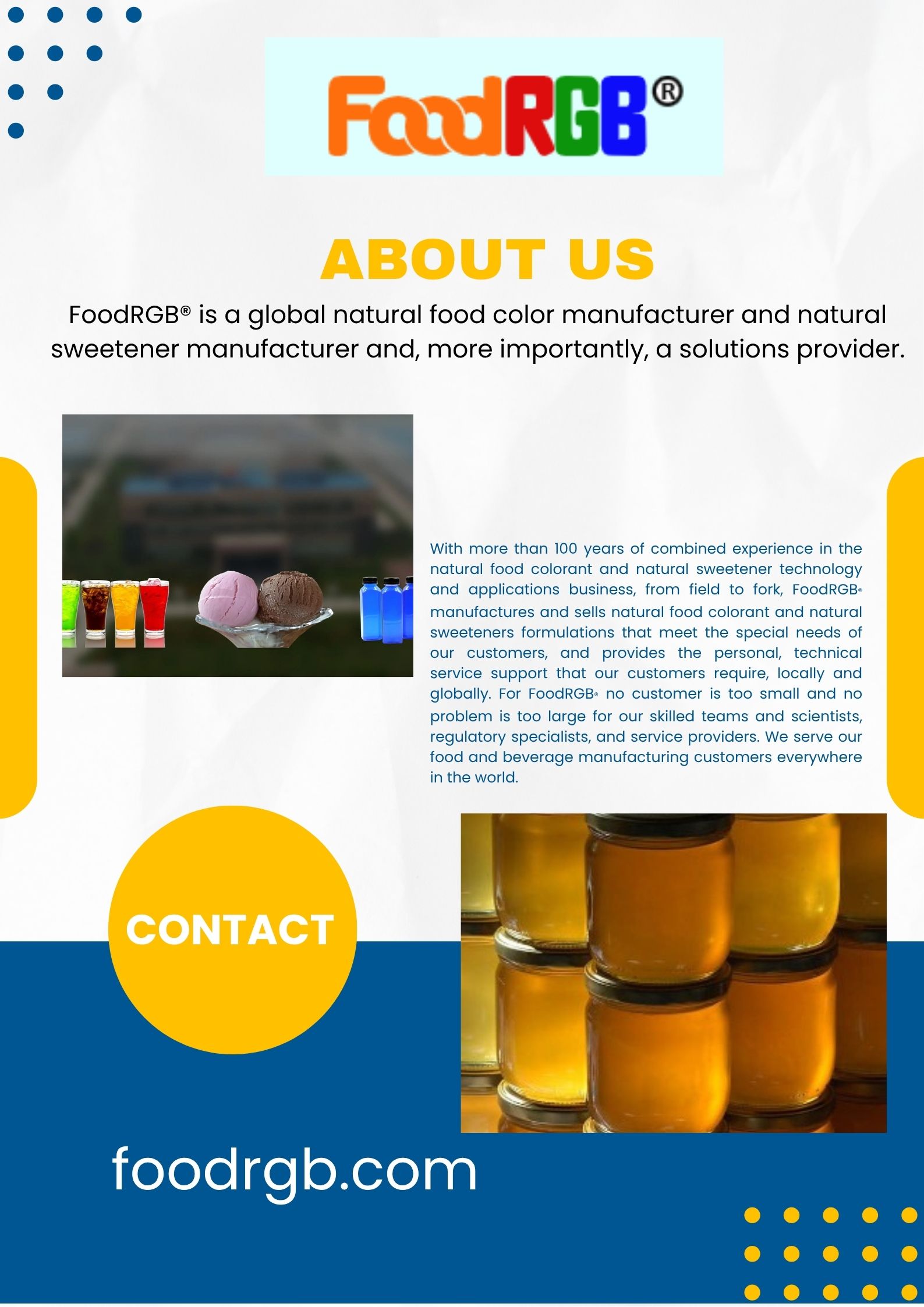 FoodRGB®

ABOUT US

FoodRGB® is a global natural food color manufacturer and natural sweetener manufacturer and, more importantly, a solutions provider.

With more than 100 years of combined experience in the natural food colorant and natural sweetener technology and applications business, from field to fork, FoodRGB® manufactures and sells natural food colorant and natural sweeteners formulations that meet the special needs of our customers, and provides the personal, technical service support that our customers require, locally and globally. For FoodRGB® no customer is too small and no problem is too large for our skilled teams and scientists, regulatory specialists, and service providers. We serve our food and beverage manufacturing customers everywhere in the world.

CONTACT

foodrgb.com